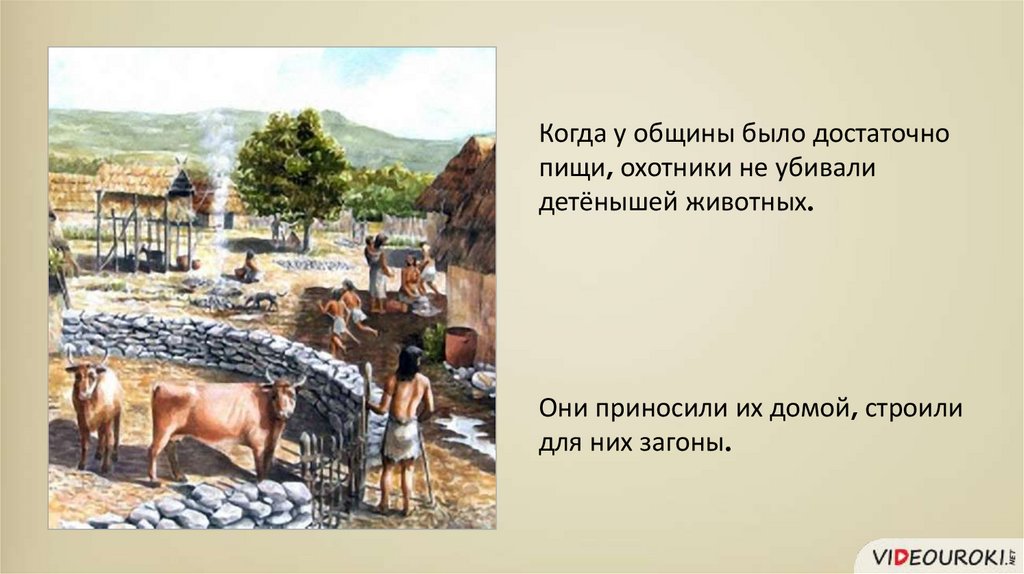 Когда у общины было достаточно пищи, охотники не убивали детёнышей животных.

Они приносили их домой, строили для них загоны.

VIDEOUROKI.NET